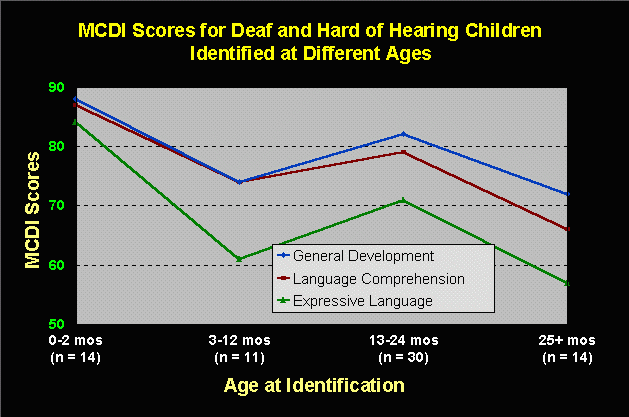 MCDI Scores for Deaf and Hard of Hearing Children Identified at Different Ages

MCDI Scores

90
80
70
60
50

General Development
Language Comprehension
Expressive Language

0-2 mos
(n = 14)

3-12 mos
(n = 11)

13-24 mos
(n = 30)

25+ mos
(n = 14)

Age at Identification